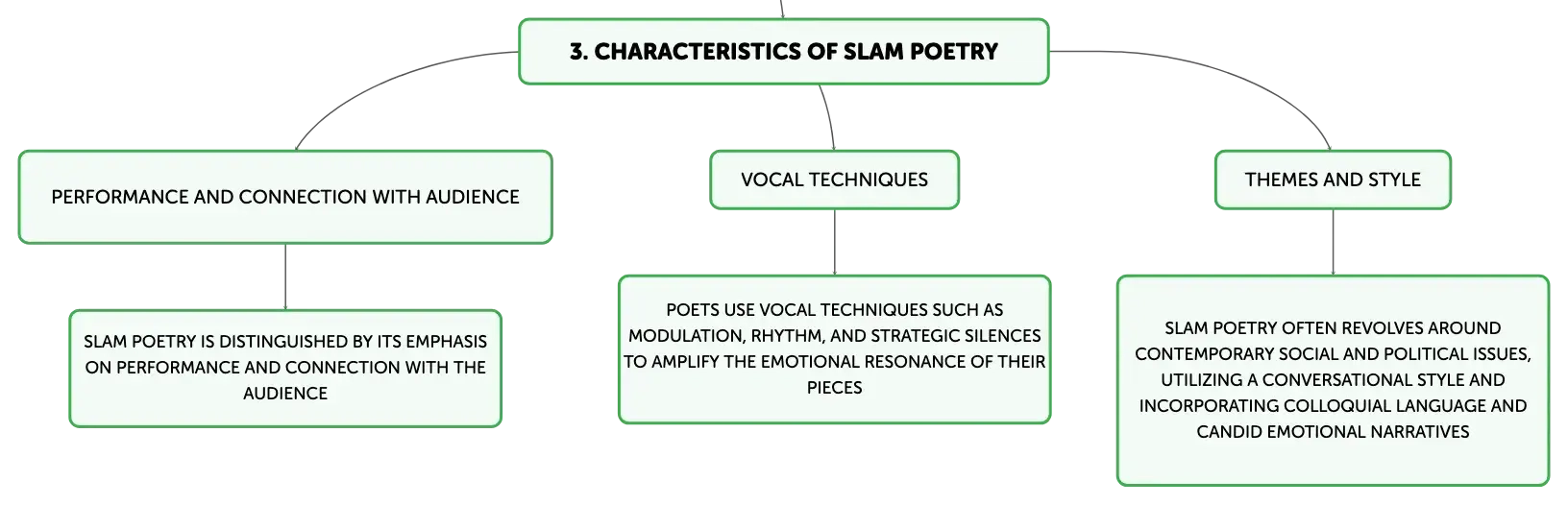 3. CHARACTERISTICS OF SLAM POETRY

PERFORMANCE AND CONNECTION WITH AUDIENCE

SLAM POETRY IS DISTINGUISHED BY ITS EMPHASIS ON PERFORMANCE AND CONNECTION WITH THE AUDIENCE

VOCAL TECHNIQUES

POETS USE VOCAL TECHNIQUES SUCH AS MODULATION, RHYTHM, AND STRATEGIC SILENCES TO AMPLIFY THE EMOTIONAL RESONANCE OF THEIR PIECES

THEMES AND STYLE

SLAM POETRY OFTEN REVOLVES AROUND CONTEMPORARY SOCIAL AND POLITICAL ISSUES, UTILIZING A CONVERSATIONAL STYLE AND INCORPORATING COLLOQUIAL LANGUAGE AND CANDID EMOTIONAL NARRATIVES